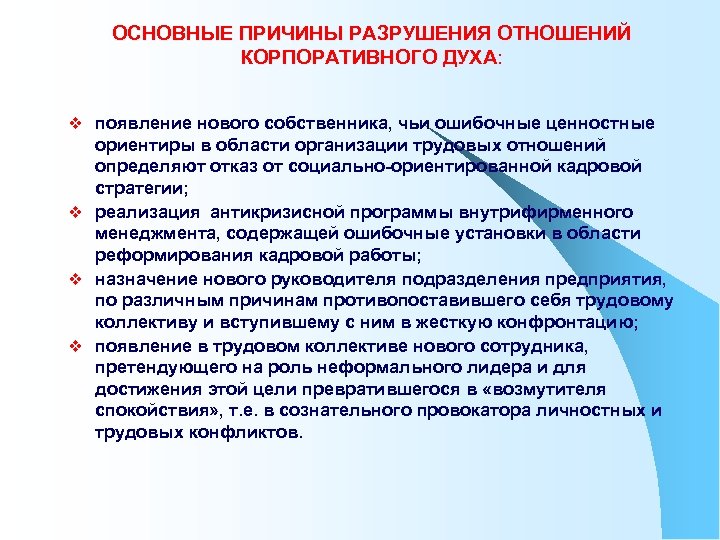 ОСНОВНЫЕ ПРИЧИНЫ РАЗРУШЕНИЯ ОТНОШЕНИЙ КОРПОРАТИВНОГО ДУХА:

❖ появление нового собственника, чьи ошибочные ценностные ориентиры в области организации трудовых отношений определяют отказ от социально-ориентированной кадровой стратегии;

❖ реализация антикризисной программы внутрифирменного менеджмента, содержащей ошибочные установки в области реформирования кадровой работы;

❖ назначение нового руководителя подразделения предприятия, по различным причинам противопоставившего себя трудовому коллективу и вступившему с ним в жесткую конфронтацию;

❖ появление в трудовом коллективе нового сотрудника, претендующего на роль неформального лидера и для достижения этой цели превратившегося в «возмутителя спокойствия», т.е. в сознательного провокатора личностных и трудовых конфликтов.